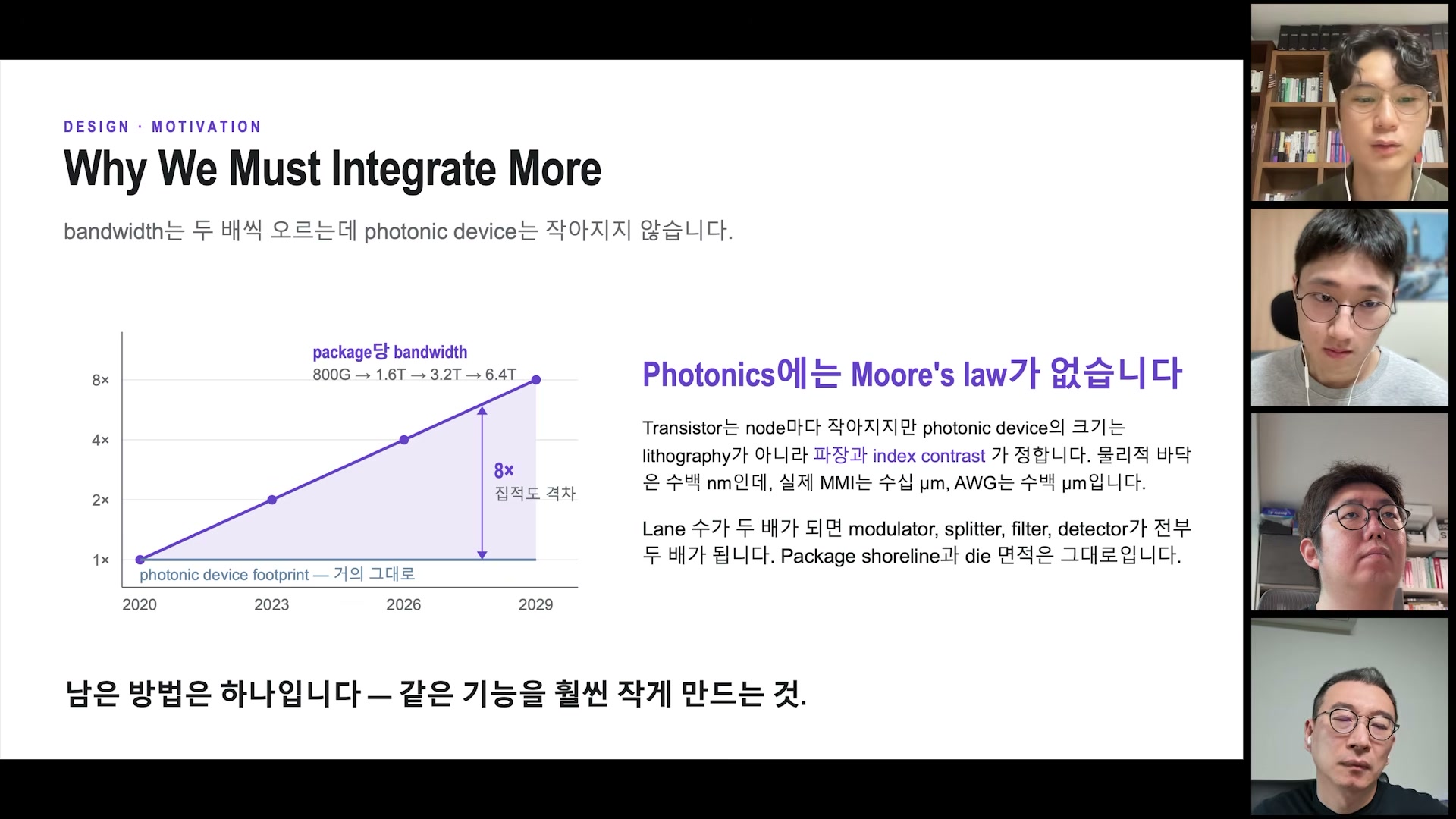 DESIGN · MOTIVATION

Why We Must Integrate More

bandwidth는 두 배씩 오르는데 photonic device는 작아지지 않습니다.

package당 bandwidth
800G → 1.6T → 3.2T → 6.4T

8×
4×
2×
1×

8×
집적도 격차

photonic device footprint — 거의 그대로

2020 2023 2026 2029

Photonics에는 Moore's law가 없습니다

Transistor는 node마다 작아지지만 photonic device의 크기는 lithography가 아니라 파장과 index contrast 가 정합니다. 물리적 바닥은 수백 nm인데, 실제 MMI는 수십 μm, AWG는 수백 μm입니다.

Lane 수가 두 배가 되면 modulator, splitter, filter, detector가 전부 두 배가 됩니다. Package shoreline과 die 면적은 그대로입니다.

남은 방법은 하나입니다 — 같은 기능을 훨씬 작게 만드는 것.